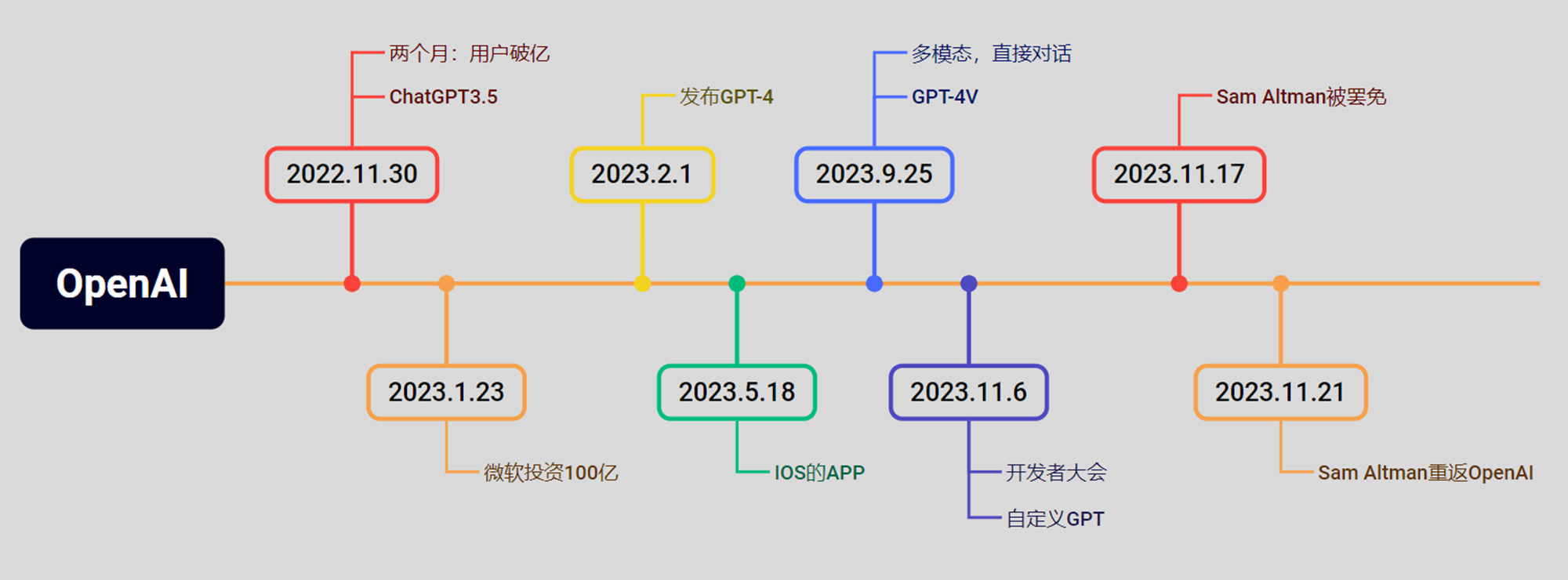 OpenAI

2022.11.30
两个月：用户破亿
ChatGPT3.5

2023.1.23
微软投资100亿

2023.2.1
发布GPT-4

2023.5.18
IOS的APP

2023.9.25
多模态，直接对话
GPT-4V

2023.11.6
开发者大会
自定义GPT

2023.11.17
Sam Altman被罢免

2023.11.21
Sam Altman重返OpenAI